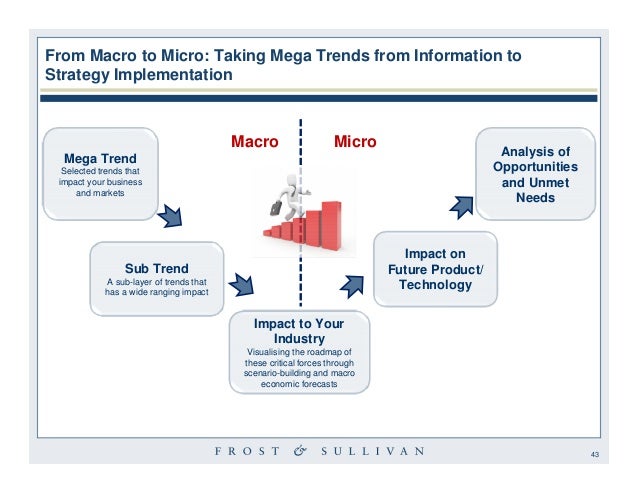 From Macro to Micro: Taking Mega Trends from Information to Strategy Implementation

Macro

Micro

Mega Trend
Selected trends that impact your business and markets

Sub Trend
A sub-layer of trends that has a wide ranging impact

Impact to Your Industry
Visualising the roadmap of these critical forces through scenario-building and macro economic forecasts

Impact on Future Product/ Technology

Analysis of Opportunities and Unmet Needs

FROST & SULLIVAN

43